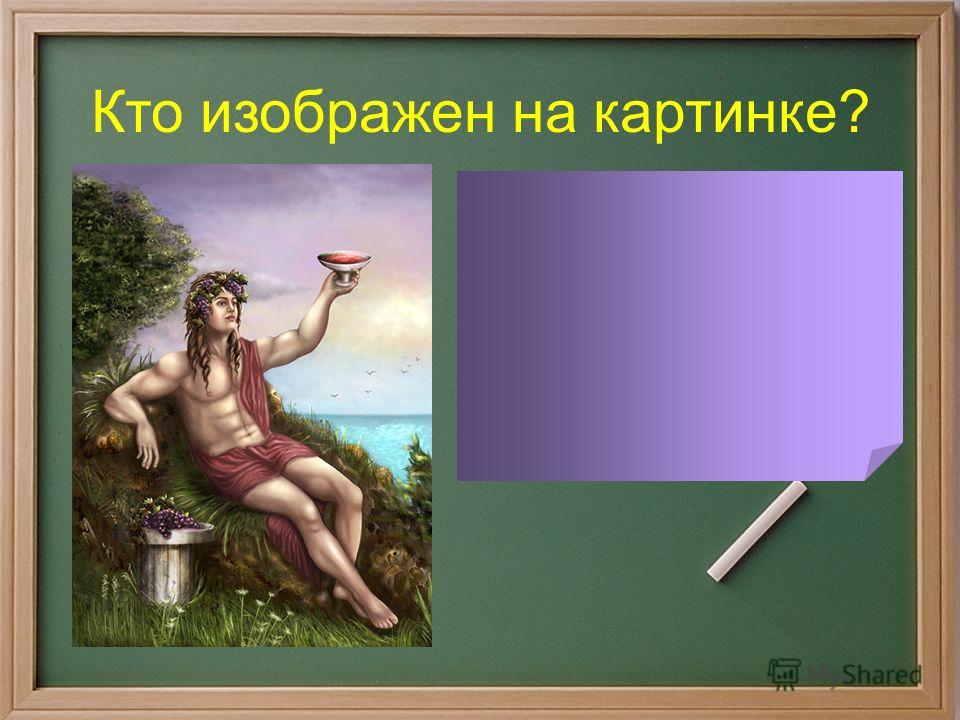 Кто изображен на картинке?

MyShared